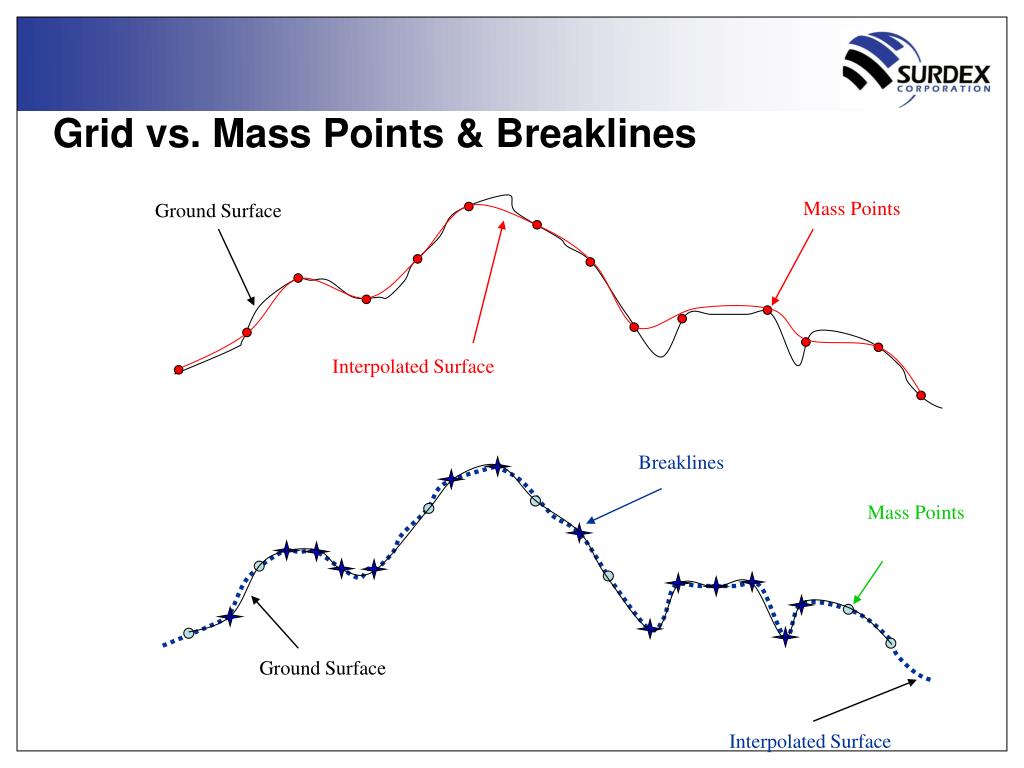 SURDEX
CORPORATION

Grid vs. Mass Points & Breaklines

Ground Surface

Mass Points

Interpolated Surface

Breaklines

Mass Points

Ground Surface

Interpolated Surface